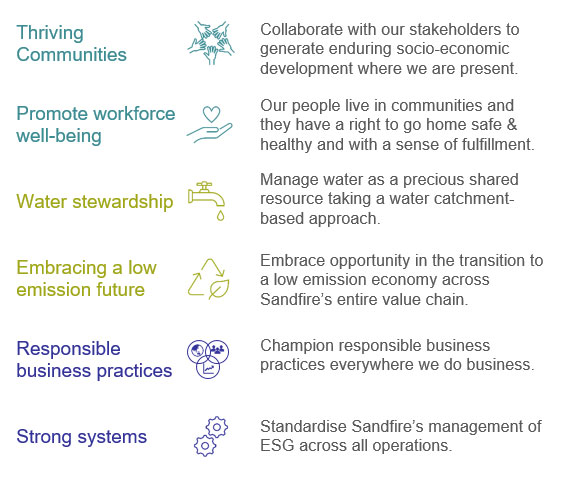 Thriving Communities

Collaborate with our stakeholders to generate enduring socio-economic development where we are present.

Promote workforce well-being

Our people live in communities and they have a right to go home safe & healthy and with a sense of fulfillment.

Water stewardship

Manage water as a precious shared resource taking a water catchment-based approach.

Embracing a low emission future

Embrace opportunity in the transition to a low emission economy across Sandfire's entire value chain.

Responsible business practices

Champion responsible business practices everywhere we do business.

Strong systems

Standardise Sandfire's management of ESG across all operations.